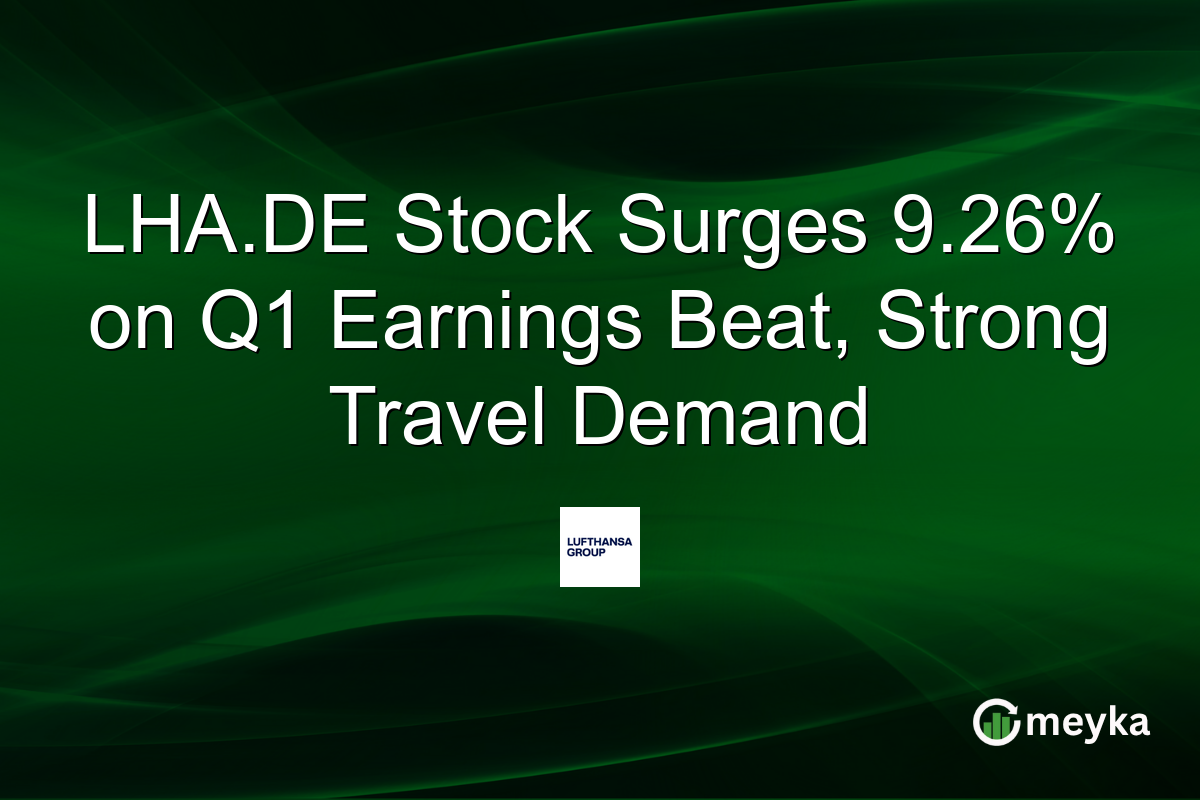 LHA.DE Stock Surges 9.26% on Q1 Earnings Beat, Strong Travel Demand

LUFTHANSA GROUP

meyka